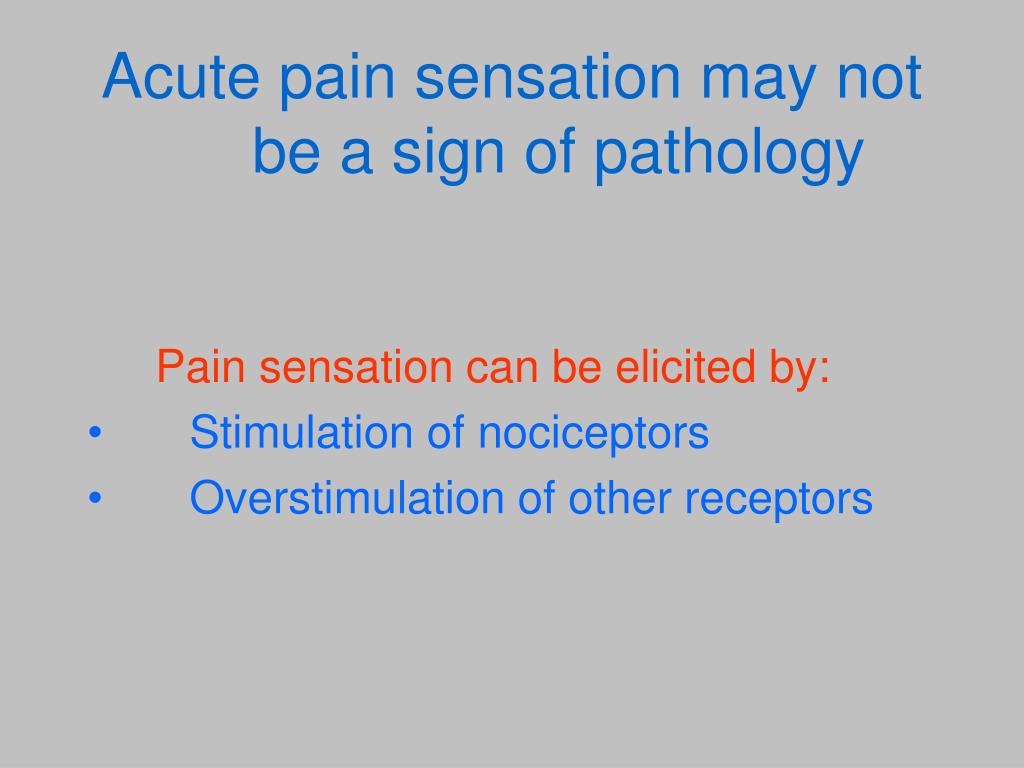 Acute pain sensation may not be a sign of pathology

Pain sensation can be elicited by:
• Stimulation of nociceptors
• Overstimulation of other receptors